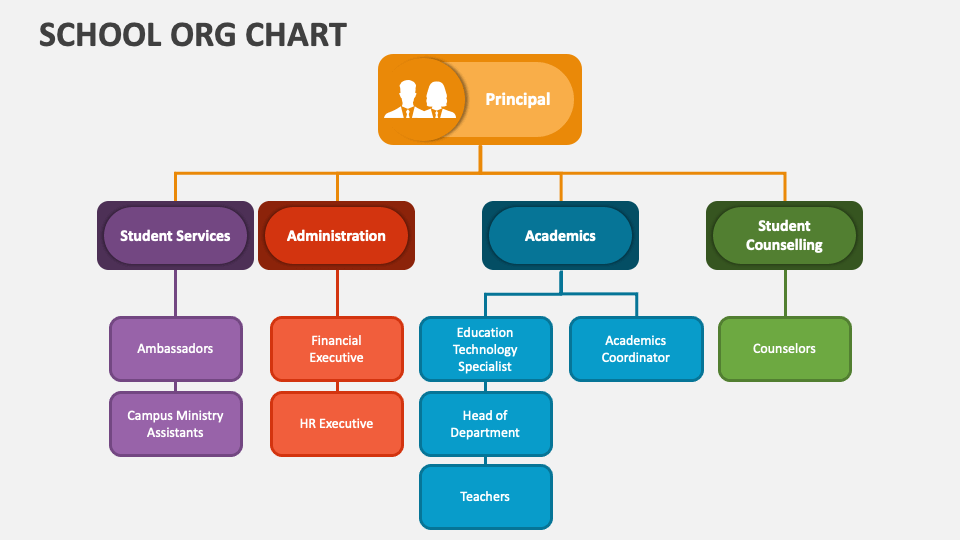 SCHOOL ORG CHART

Principal

Student Services

Administration

Academics

Student Counselling

Ambassadors

Campus Ministry Assistants

Financial Executive

HR Executive

Education Technology Specialist

Head of Department

Teachers

Academics Coordinator

Counselors